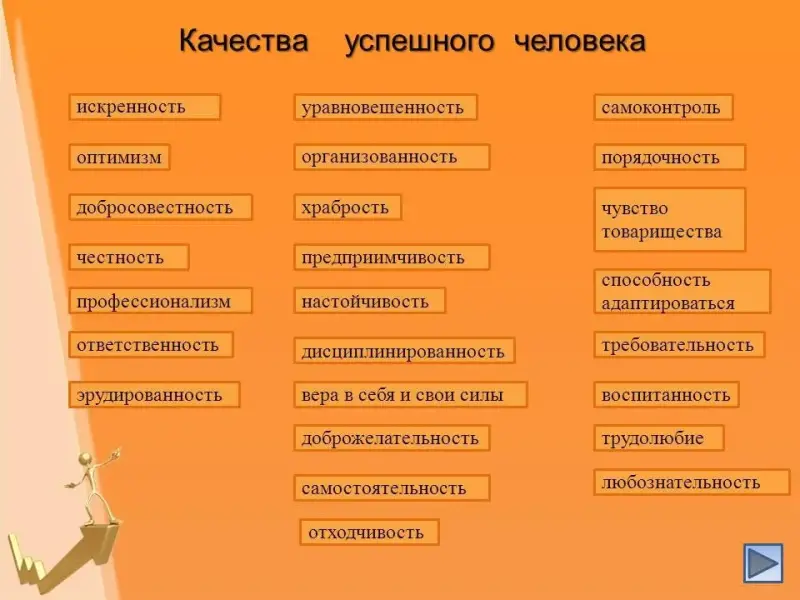 Качества успешного человека

искренность

оптимизм

добросовестность

честность

профессионализм

ответственность

эрудированность

уравновешенность

организованность

храбрость

предприимчивость

настойчивость

дисциплинированность

вера в себя и свои силы

доброжелательность

самостоятельность

отходчивость

самоконтроль

порядочность

чувство товарищества

способность адаптироваться

требовательность

воспитанность

трудолюбие

любознательность